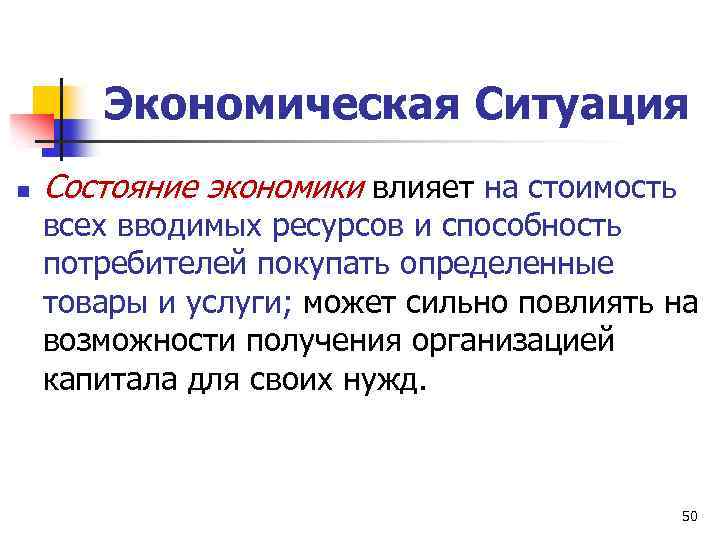 Экономическая Ситуация

Состояние экономики влияет на стоимость всех вводимых ресурсов и способность потребителей покупать определенные товары и услуги; может сильно повлиять на возможности получения организацией капитала для своих нужд.

50